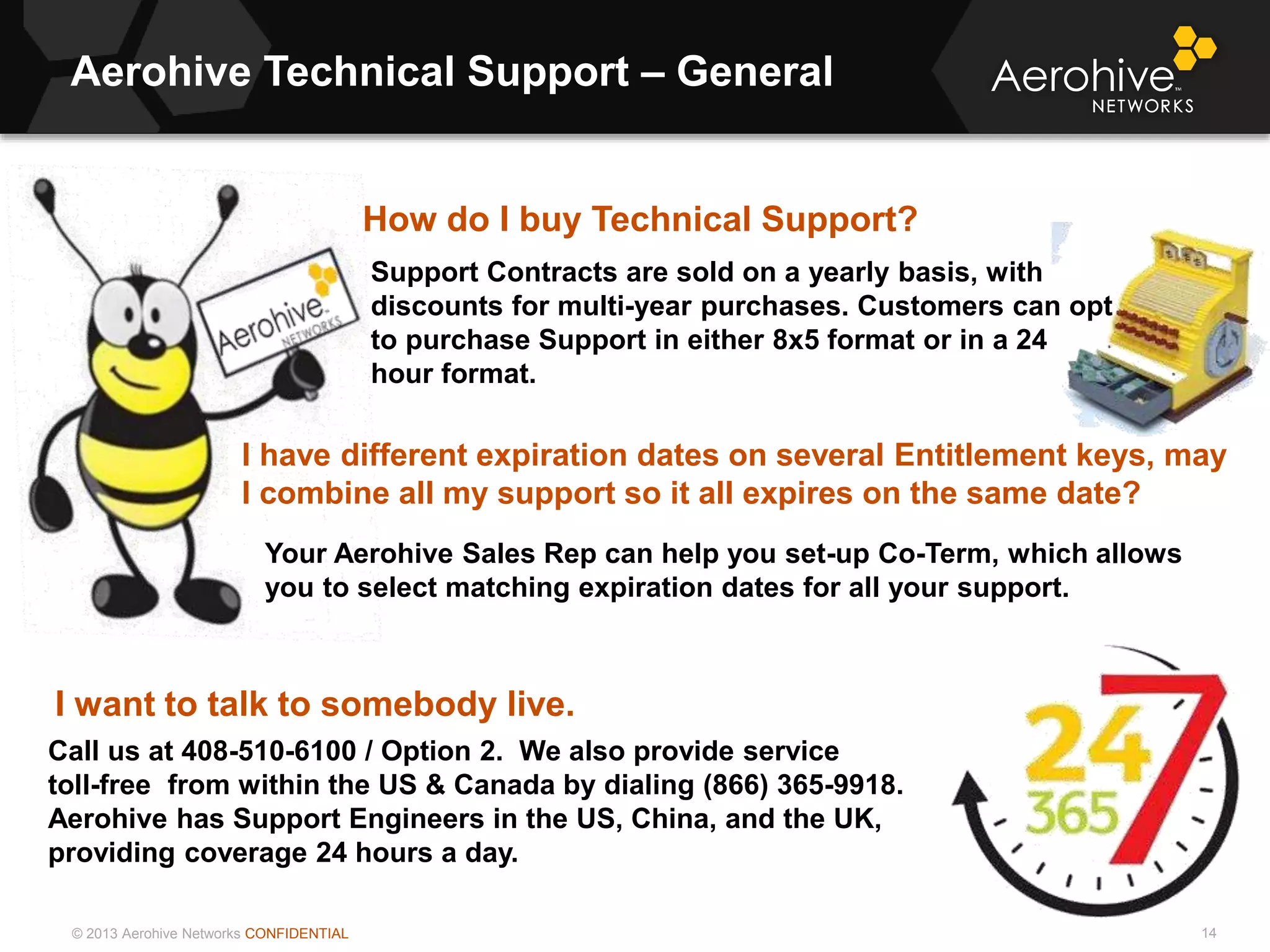 Aerohive Technical Support – General

Aerohive NETWORKS

Aerohive NETWORKS

How do I buy Technical Support?

Support Contracts are sold on a yearly basis, with discounts for multi-year purchases. Customers can opt to purchase Support in either 8x5 format or in a 24 hour format.

I have different expiration dates on several Entitlement keys, may I combine all my support so it all expires on the same date?

Your Aerohive Sales Rep can help you set-up Co-Term, which allows you to select matching expiration dates for all your support.

I want to talk to somebody live.

Call us at 408-510-6100 / Option 2. We also provide service toll-free from within the US & Canada by dialing (866) 365-9918. Aerohive has Support Engineers in the US, China, and the UK, providing coverage 24 hours a day.

24 7 365

© 2013 Aerohive Networks CONFIDENTIAL

14